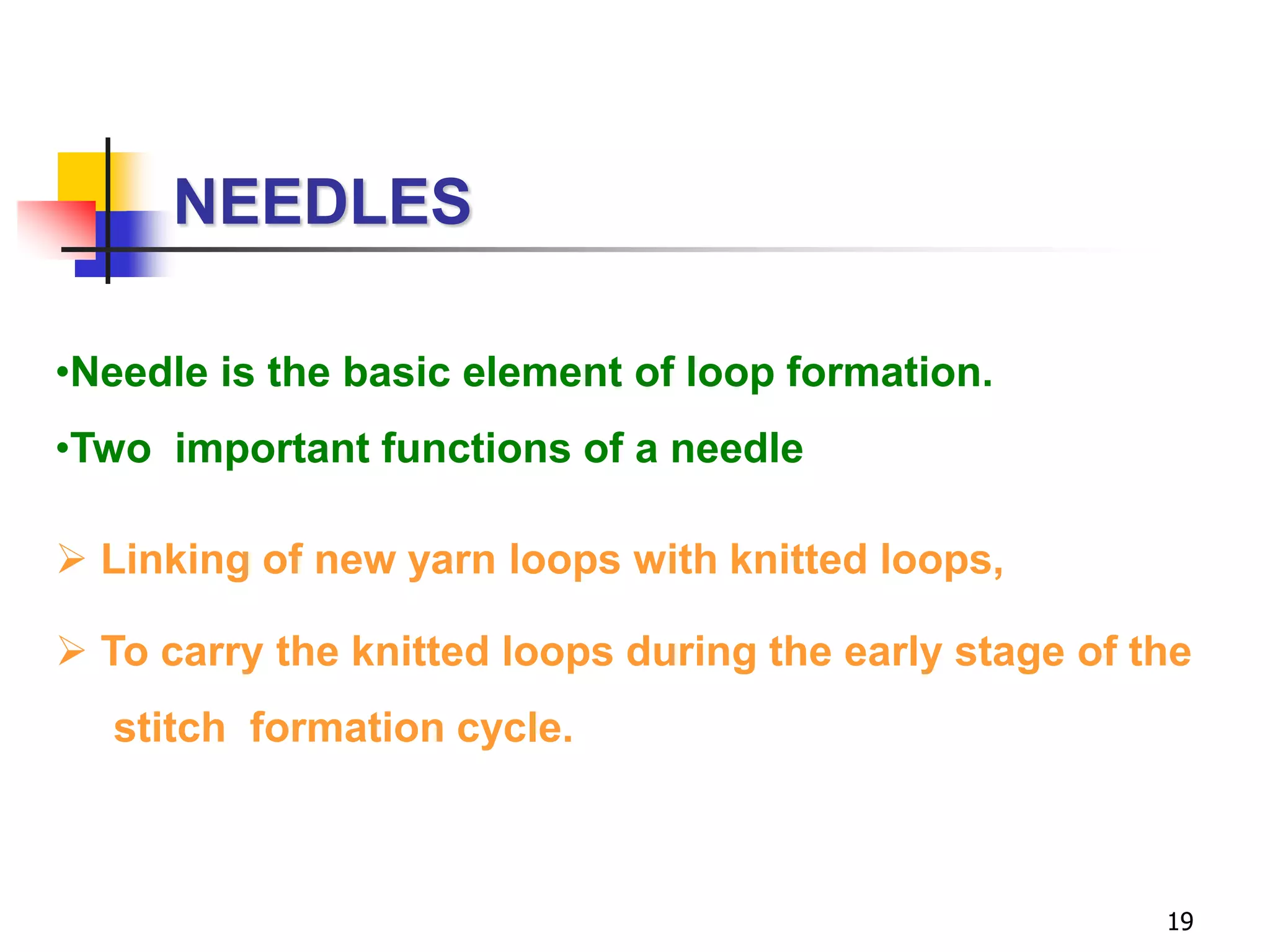 NEEDLES

•Needle is the basic element of loop formation.

•Two important functions of a needle

➢ Linking of new yarn loops with knitted loops,

➢ To carry the knitted loops during the early stage of the stitch formation cycle.

19